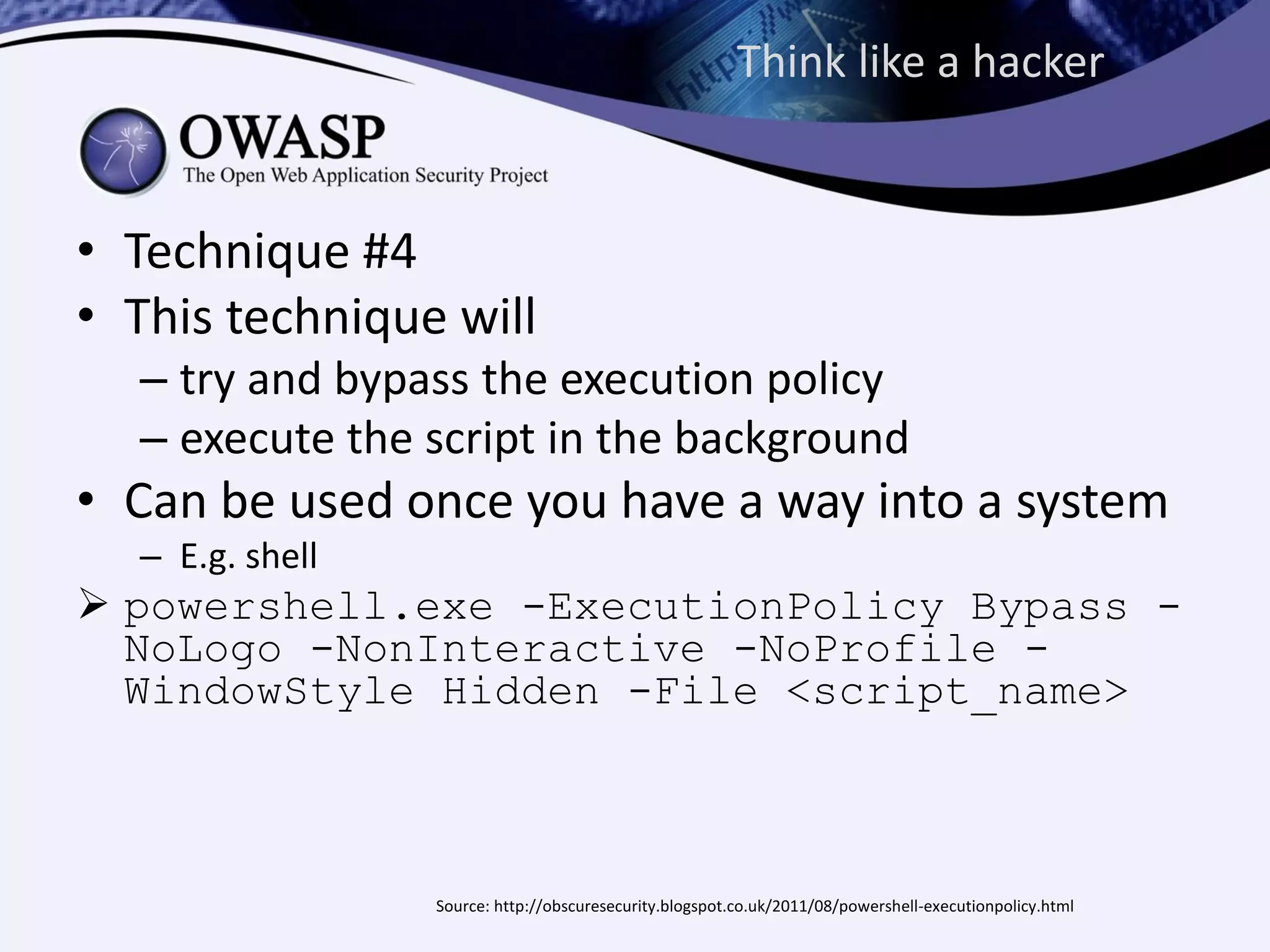 Think like a hacker

OWASP
The Open Web Application Security Project

• Technique #4
• This technique will
– try and bypass the execution policy
– execute the script in the background
• Can be used once you have a way into a system
– E.g. shell
➢ powershell.exe -ExecutionPolicy Bypass -NoLogo -NonInteractive -NoProfile -WindowStyle Hidden -File <script_name>

Source: http://obscuresecurity.blogspot.co.uk/2011/08/powershell-executionpolicy.html